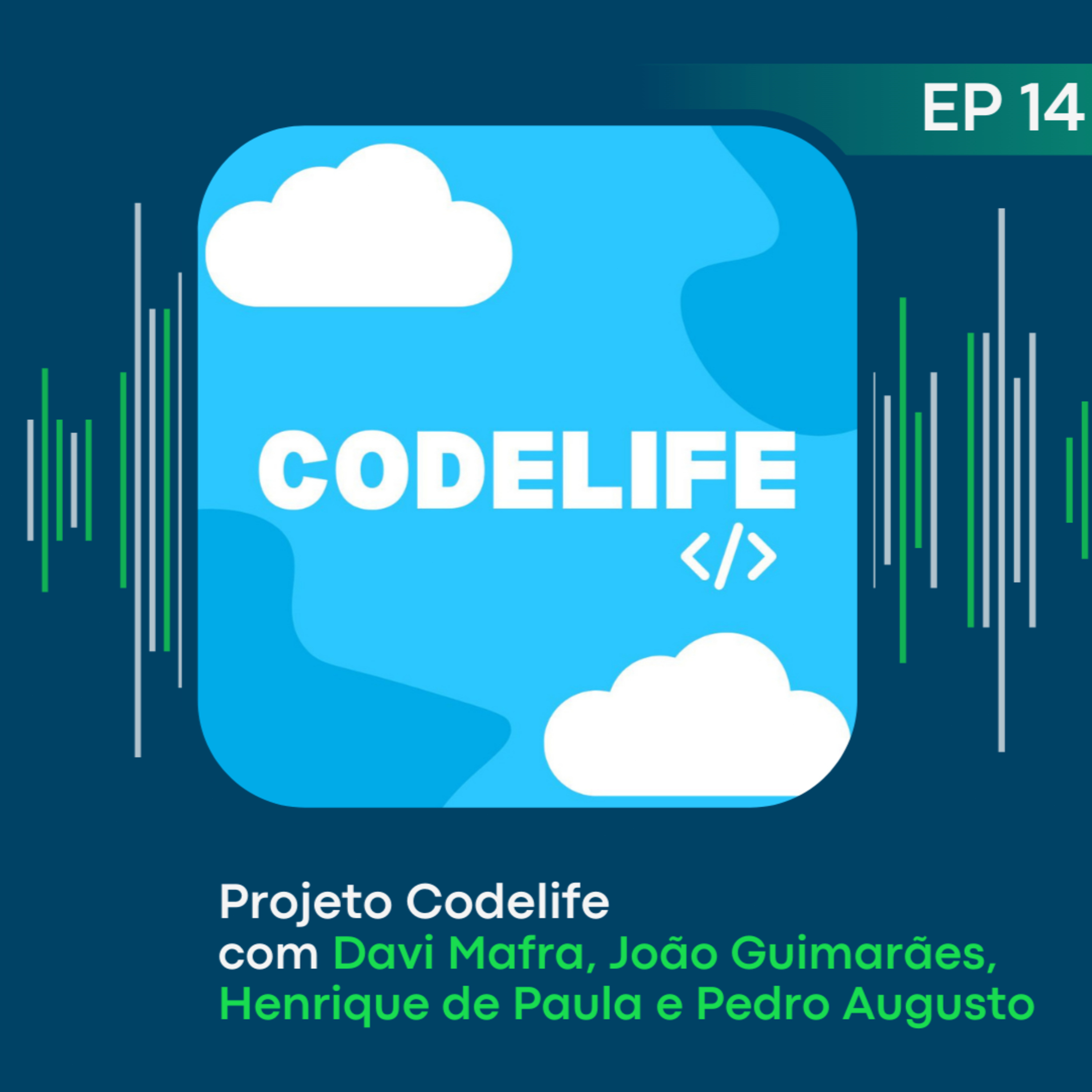 EP 14

CODELIFE
</>

Projeto Codelife
com Davi Mafra, João Guimarães, Henrique de Paula e Pedro Augusto